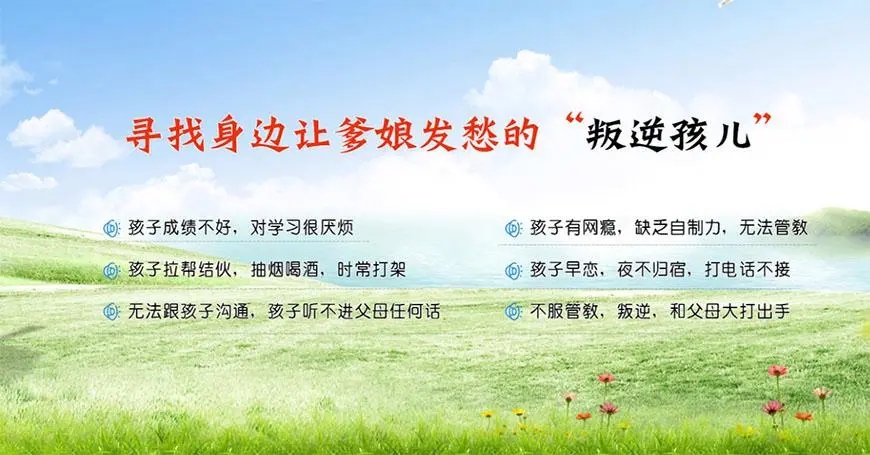 寻找身边让爹娘发愁的“叛逆孩儿”

孩子成绩不好，对学习很厌烦

孩子拉帮结伙，抽烟喝酒，时常打架

无法跟孩子沟通，孩子听不进父母任何话

孩子有网瘾，缺乏自制力，无法管教

孩子早恋，夜不归宿，打电话不接

不服管教，叛逆，和父母大打出手